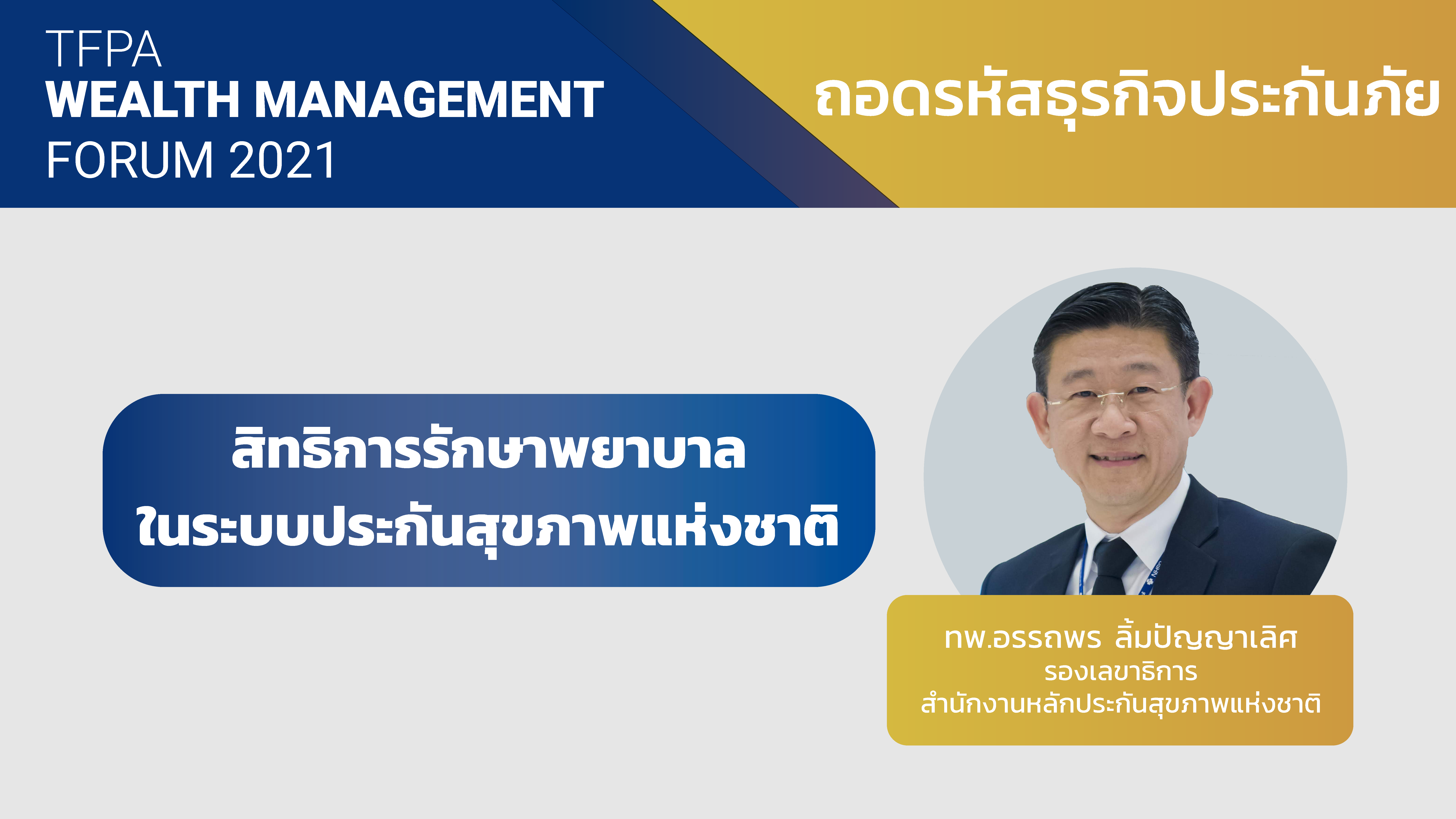 TFPA
WEALTH MANAGEMENT
FORUM 2021

ถอดรหัสธุรกิจประกันภัย

สิทธิการรักษาพยาบาล
ในระบบประกันสุขภาพแห่งชาติ

ทพ.อรรถพร ลิ้มปัญญาเลิศ
รองเลขาธิการ
สำนักงานหลักประกันสุขภาพแห่งชาติ